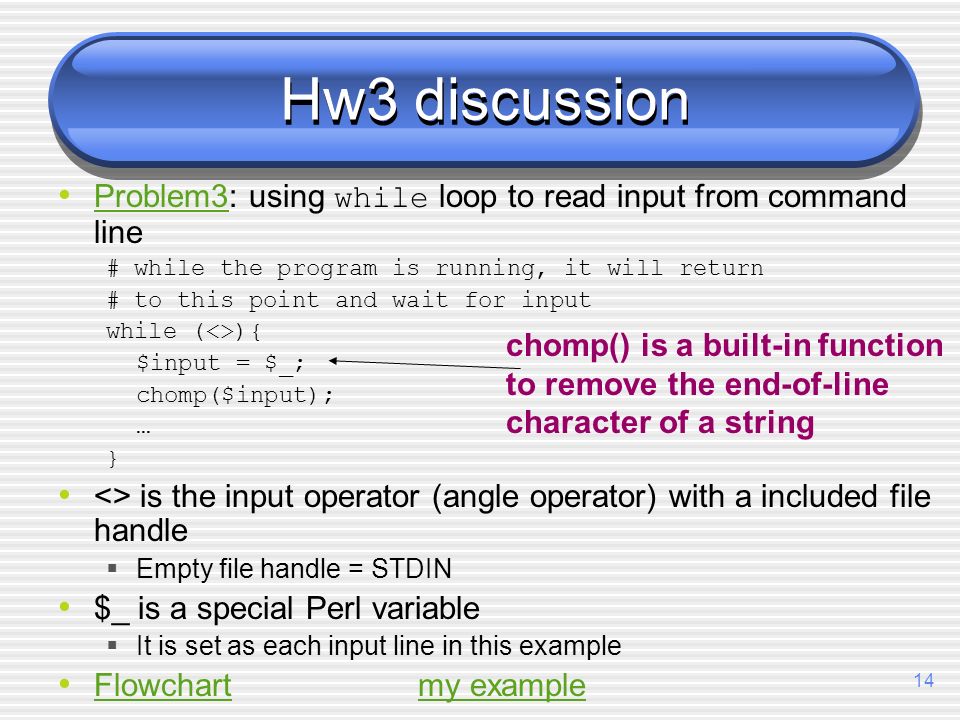 Hw3 discussion

• Problem3: using while loop to read input from command line

# while the program is running, it will return
# to this point and wait for input
while (<>){
 $input = $_;
 chomp($input);
 …
}

chomp() is a built-in function to remove the end-of-line character of a string

• <> is the input operator (angle operator) with a included file handle
 ▪ Empty file handle = STDIN
• $_ is a special Perl variable
 ▪ It is set as each input line in this example
• Flowchart my example

14